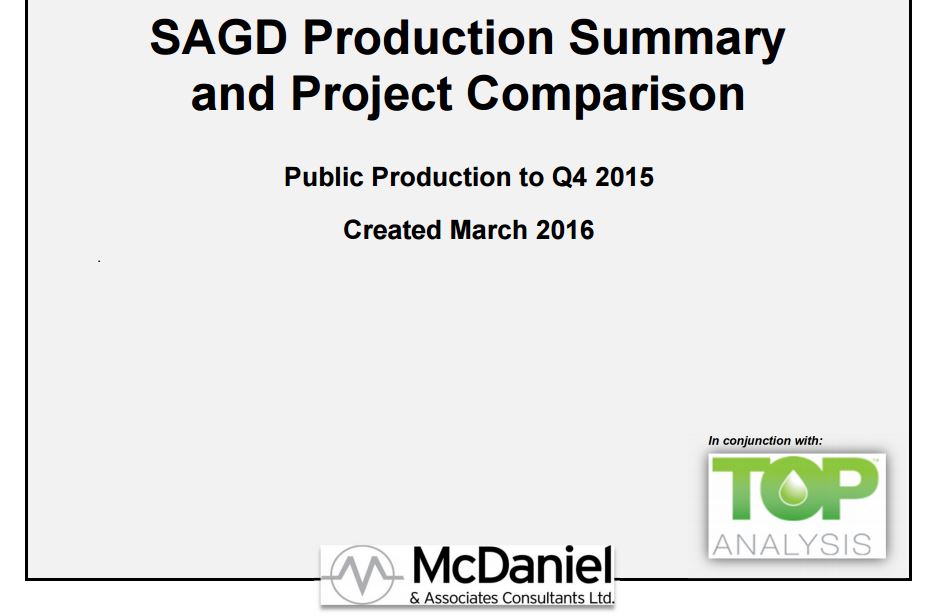 SAGD Production Summary and Project Comparison

Public Production to Q4 2015

Created March 2016

In conjunction with:

TOP ANALYSIS

McDaniel
& Associates Consultants Ltd.